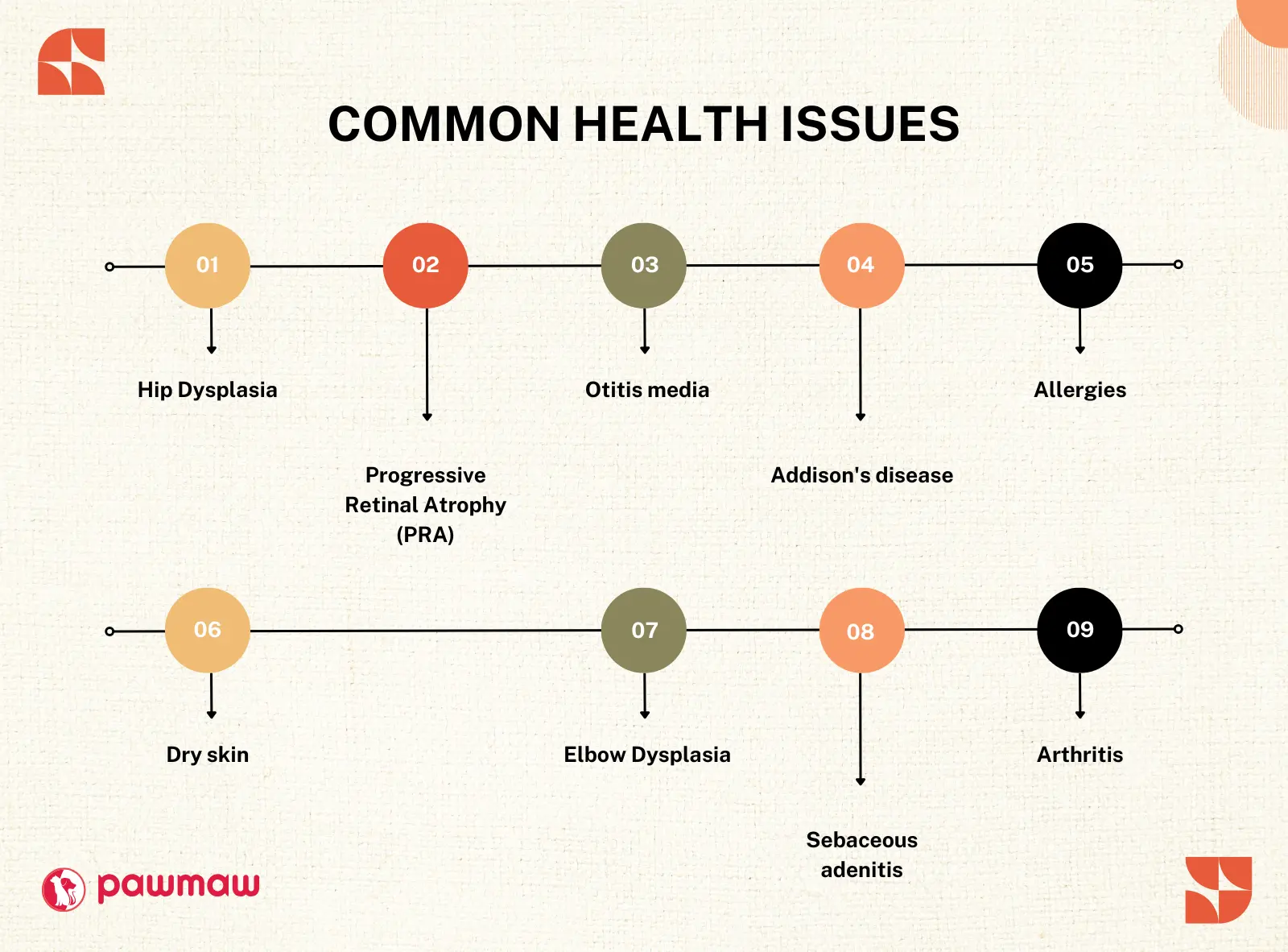 COMMON HEALTH ISSUES

01

Hip Dysplasia

02

Progressive Retinal Atrophy (PRA)

03

Otitis media

04

Addison's disease

05

Allergies

06

Dry skin

07

Elbow Dysplasia

08

Sebaceous adenitis

09

Arthritis

pawmaw